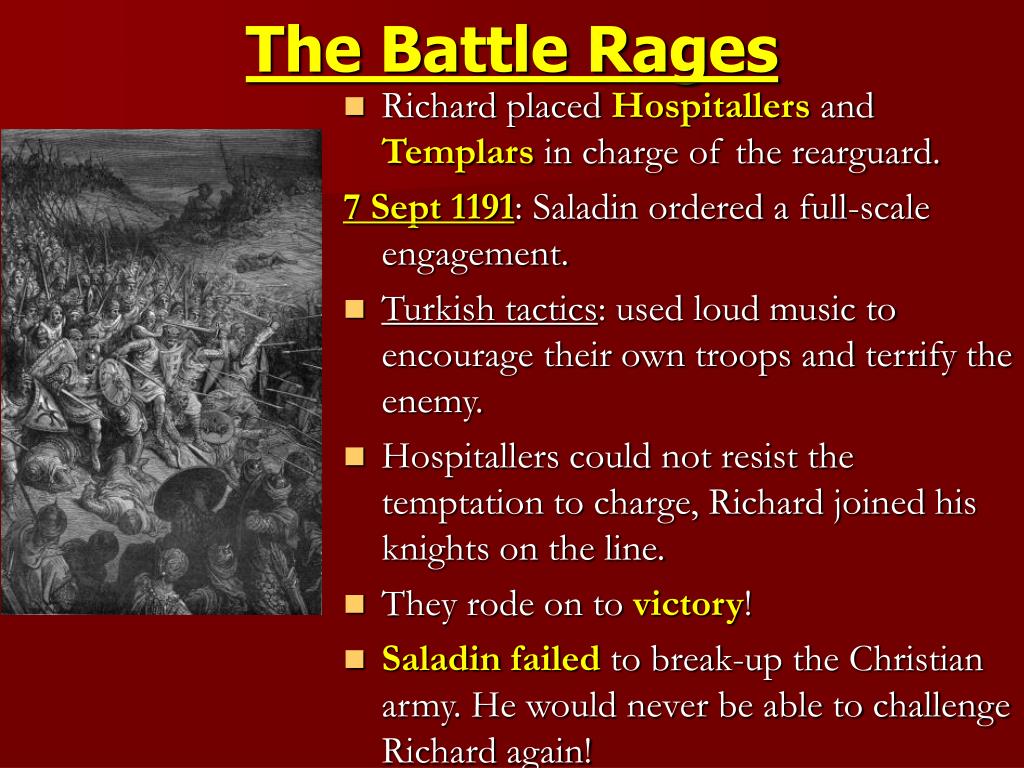 The Battle Rages

Richard placed Hospitallers and Templars in charge of the rearguard.

7 Sept 1191: Saladin ordered a full-scale engagement.

Turkish tactics: used loud music to encourage their own troops and terrify the enemy.

Hospitallers could not resist the temptation to charge, Richard joined his knights on the line.

They rode on to victory!

Saladin failed to break-up the Christian army. He would never be able to challenge Richard again!